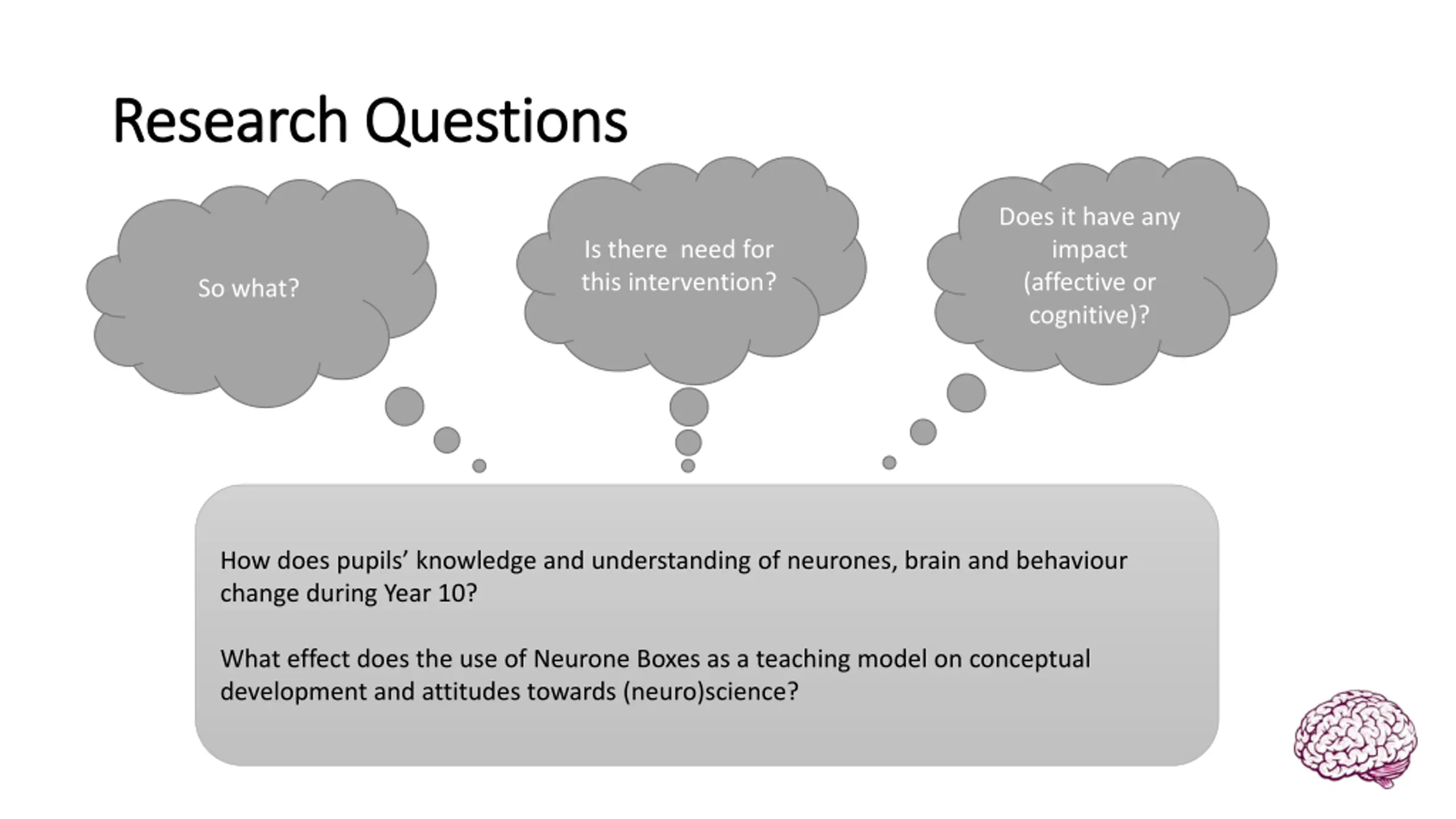 Research Questions

So what?

Is there need for this intervention?

Does it have any impact (affective or cognitive)?

How does pupils’ knowledge and understanding of neurones, brain and behaviour change during Year 10?

What effect does the use of Neurone Boxes as a teaching model on conceptual development and attitudes towards (neuro)science?